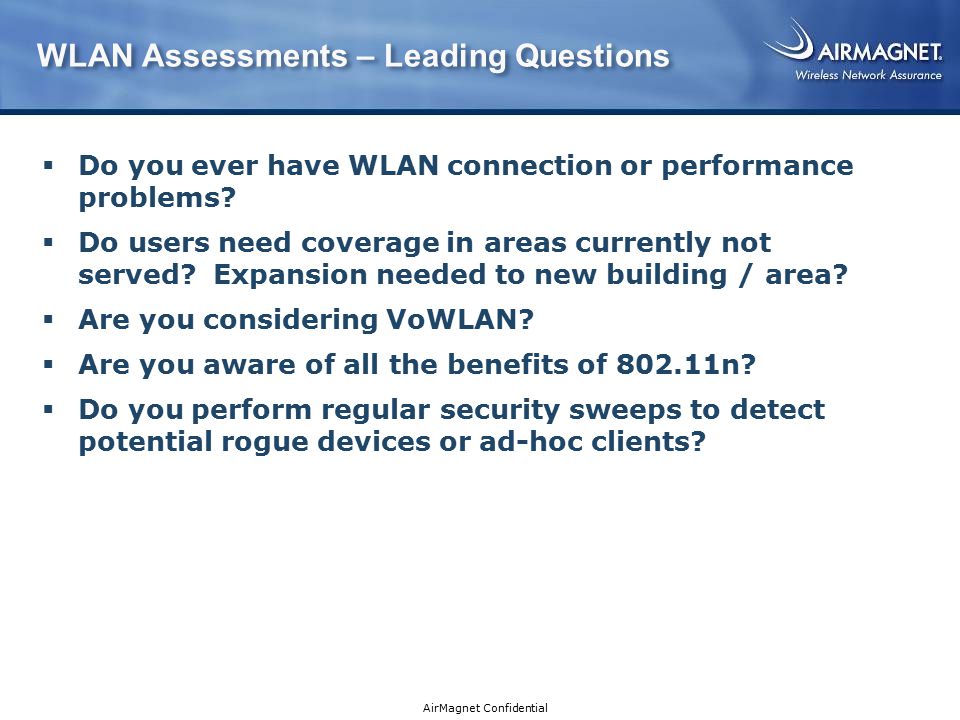 WLAN Assessments – Leading Questions

AIRMAGNET.
Wireless Network Assurance

▪ Do you ever have WLAN connection or performance problems?

▪ Do users need coverage in areas currently not served? Expansion needed to new building / area?

▪ Are you considering VoWLAN?

▪ Are you aware of all the benefits of 802.11n?

▪ Do you perform regular security sweeps to detect potential rogue devices or ad-hoc clients?

AirMagnet Confidential